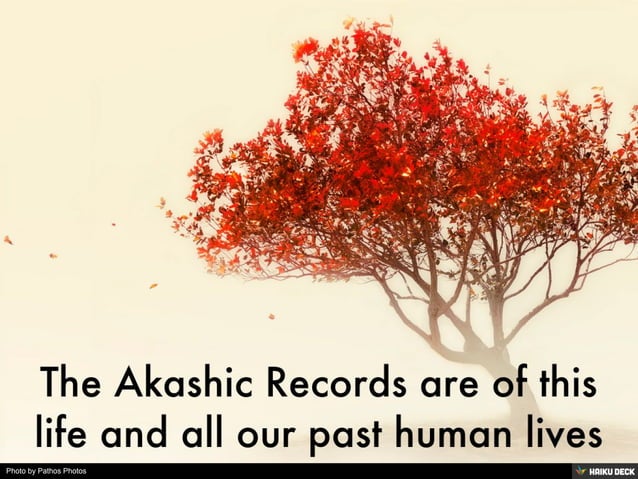 The Akashic Records are of this life and all our past human lives

Photo by Pathos Photos

HAIKU DECK